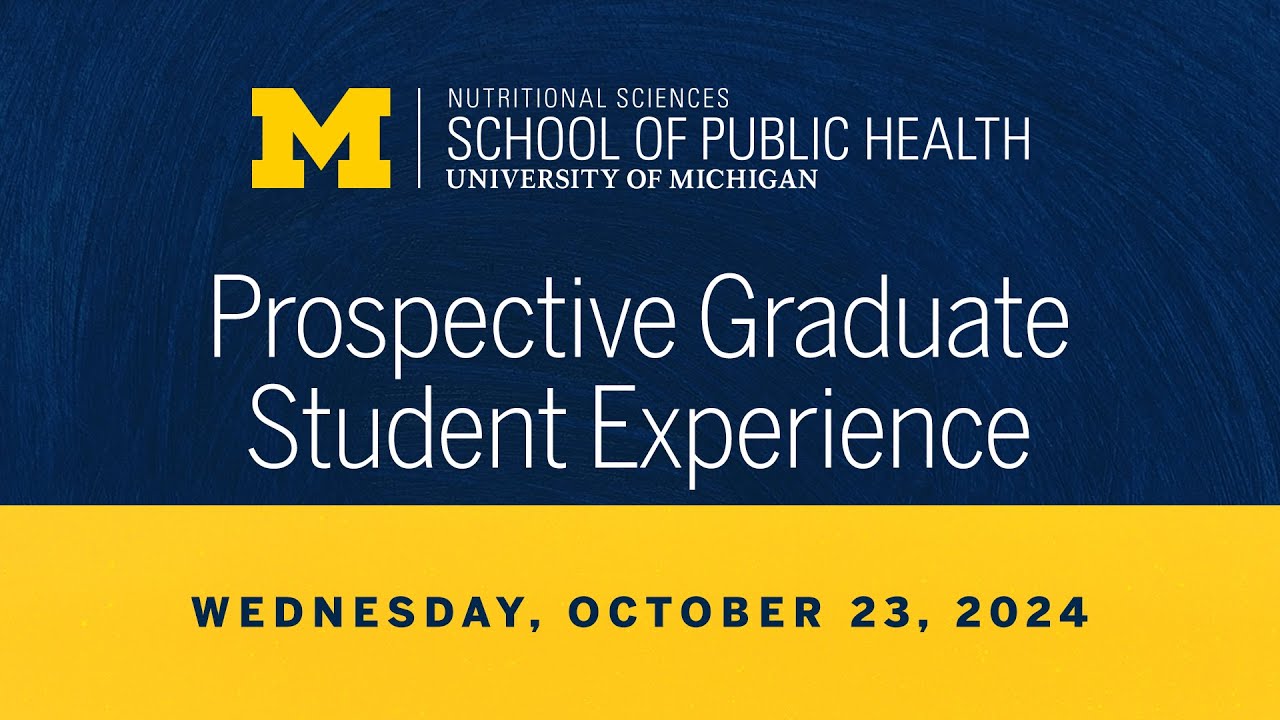 M
NUTRITIONAL SCIENCES
SCHOOL OF PUBLIC HEALTH
UNIVERSITY OF MICHIGAN

Prospective Graduate Student Experience

WEDNESDAY, OCTOBER 23, 2024